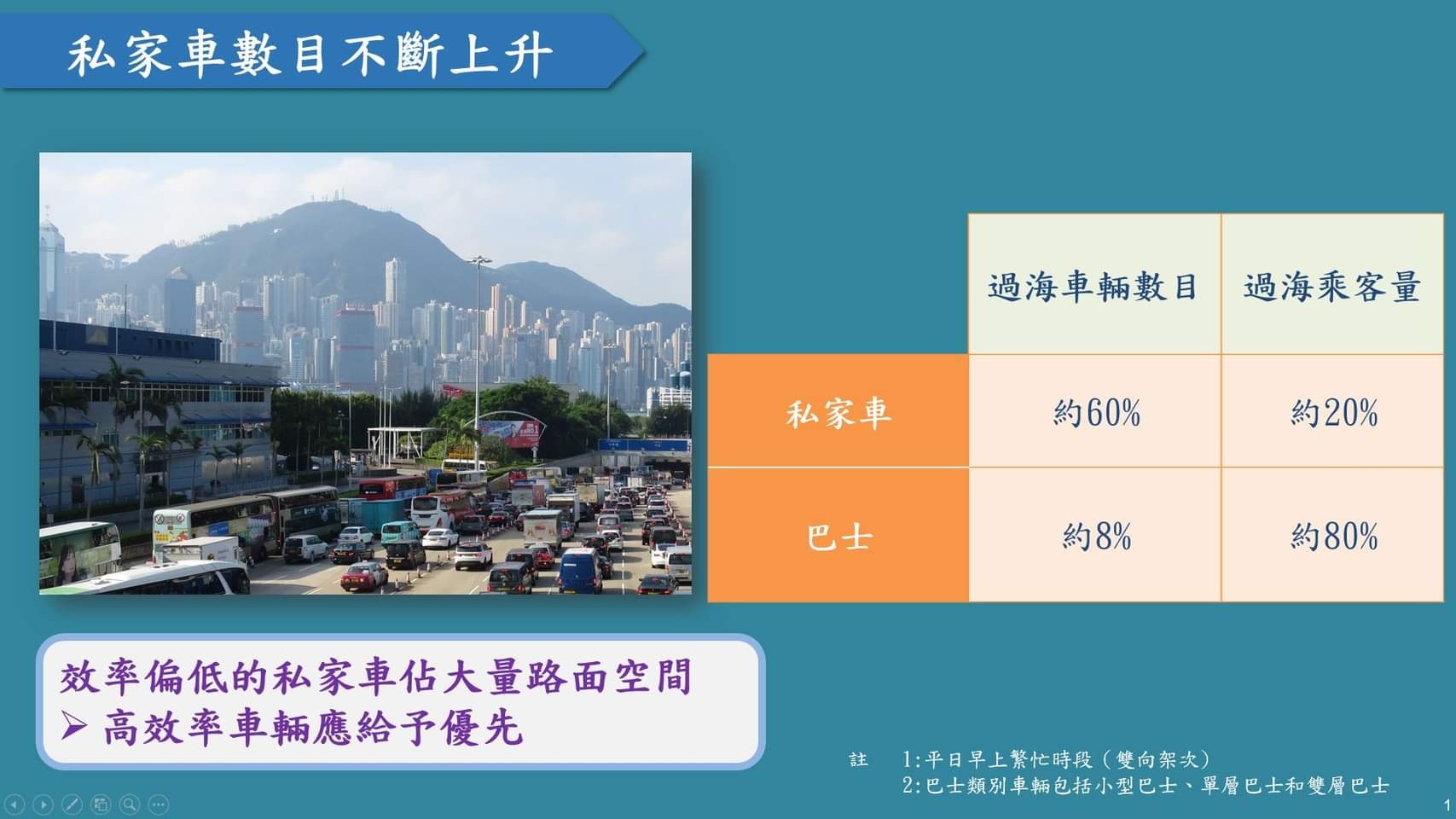 私家車數目不斷上升

| | 過海車輛數目 | 過海乘客量 |
|---|---|---|
| 私家車 | 約60% | 約20% |
| 巴士 | 約8% | 約80% |

效率偏低的私家車佔大量路面空間
➢ 高效率車輛應給予優先

註 1:平日早上繁忙時段（雙向架次）
2:巴士類別車輛包括小型巴士、單層巴士和雙層巴士

1